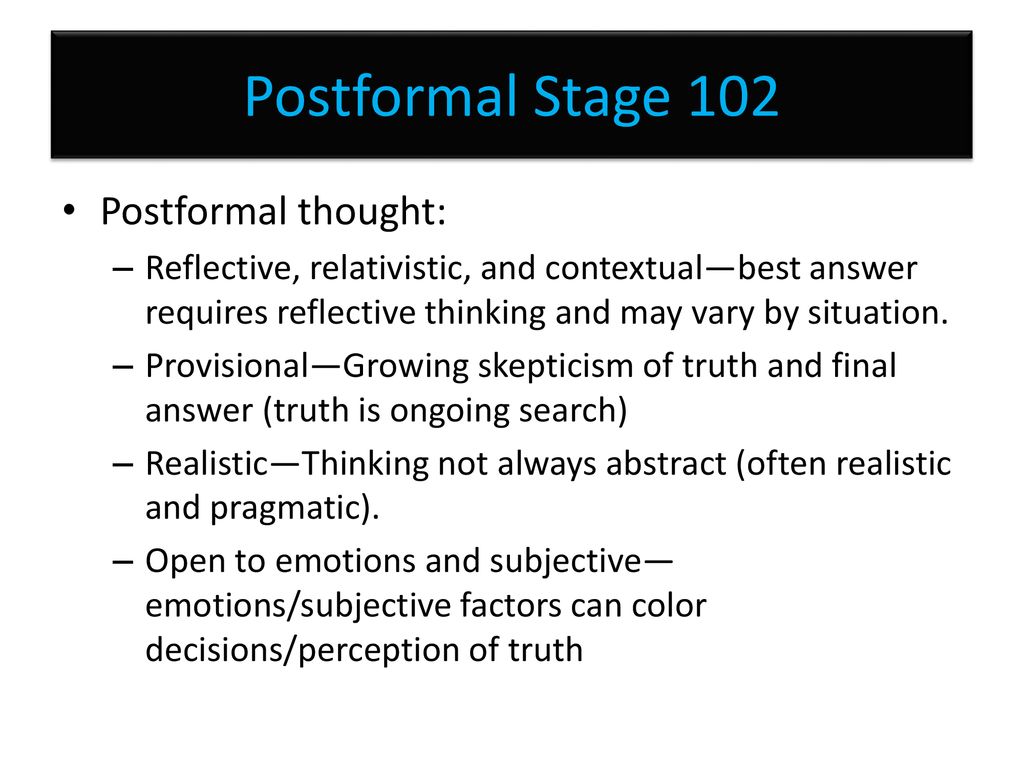 Postformal Stage 102

• Postformal thought:
– Reflective, relativistic, and contextual—best answer requires reflective thinking and may vary by situation.
– Provisional—Growing skepticism of truth and final answer (truth is ongoing search)
– Realistic—Thinking not always abstract (often realistic and pragmatic).
– Open to emotions and subjective—emotions/subjective factors can color decisions/perception of truth